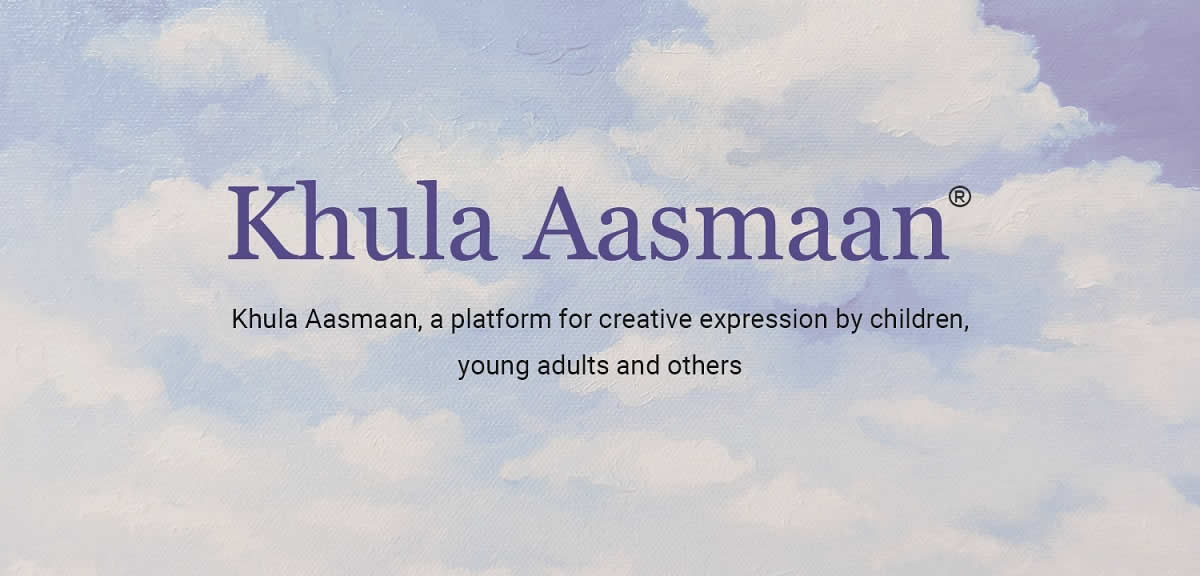 Khula Aasmaan®

Khula Aasmaan, a platform for creative expression by children, young adults and others